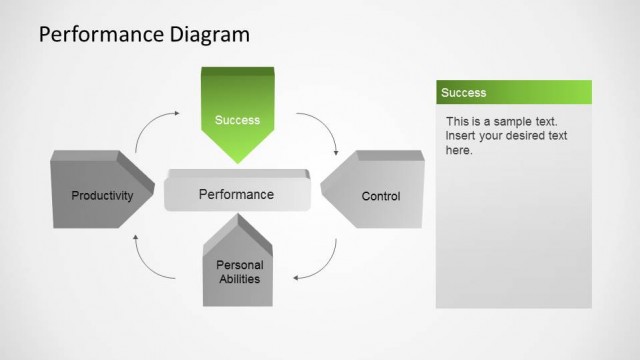 Performance Diagram

Success

Productivity

Performance

Control

Personal Abilities

Success

This is a sample text. Insert your desired text here.